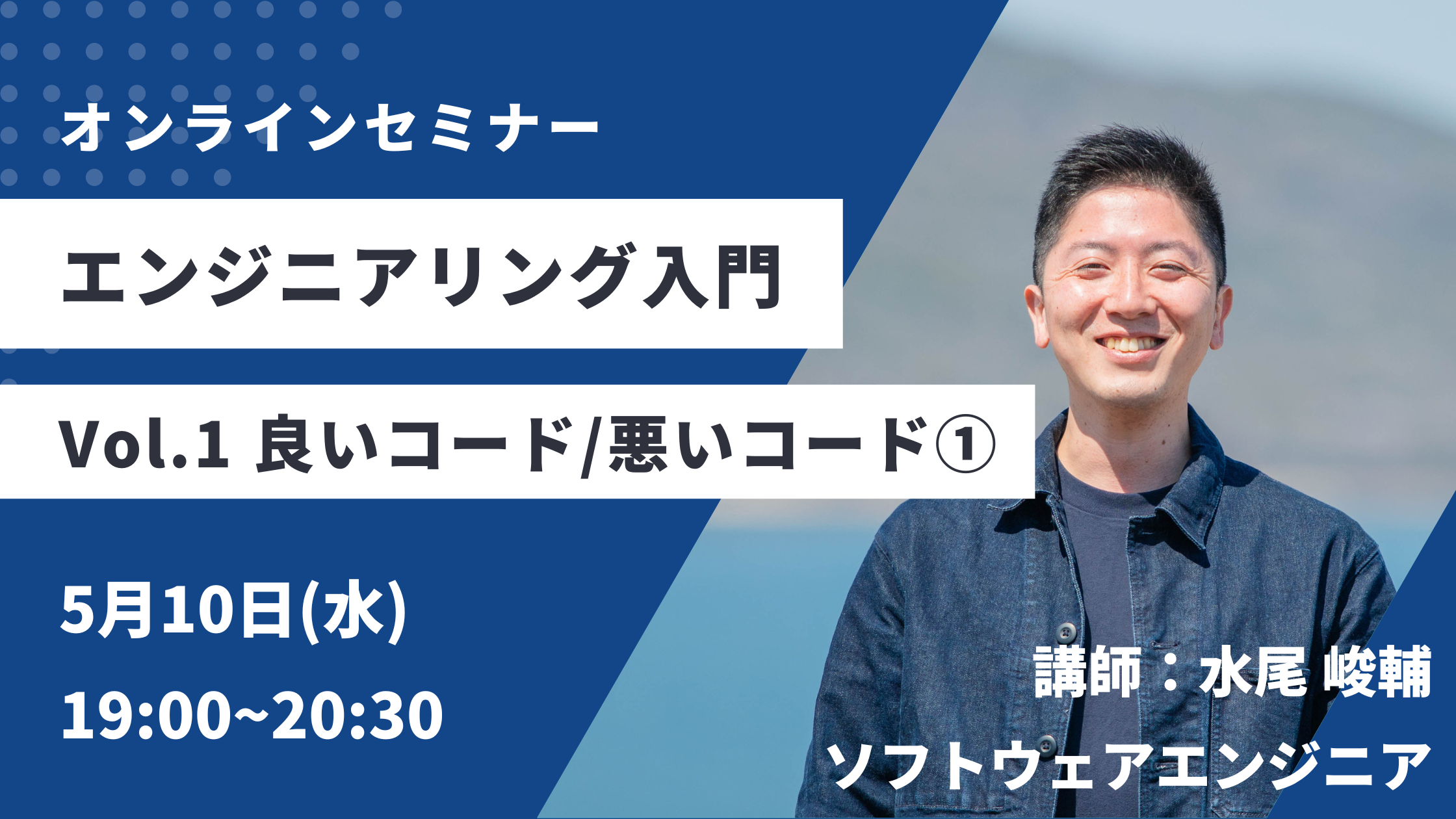 オンラインセミナー

エンジニアリング入門

Vol.1 良いコード/悪いコード①

5月10日(水)
19:00~20:30

講師：水尾 峻輔
ソフトウェアエンジニア